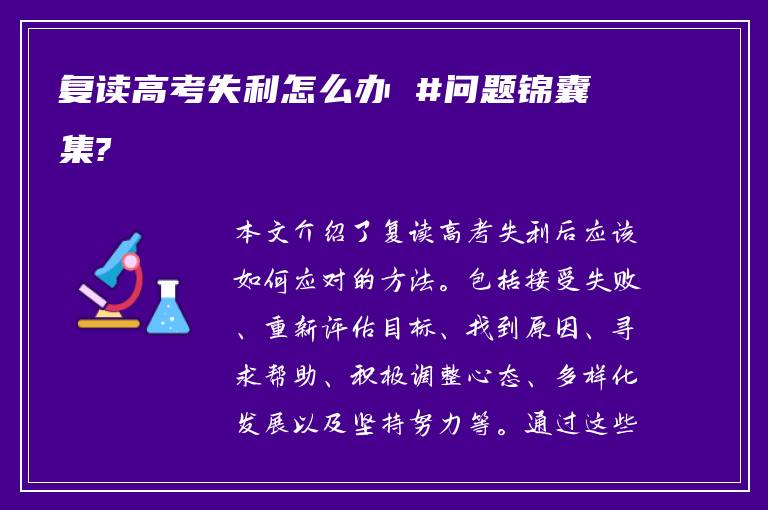 复读高考失利怎么办 #问题锦囊集?

本文介绍了复读高考失利后应该如何应对的方法。包括接受失败、重新评估目标、找到原因、寻求帮助、积极调整心态、多样化发展以及坚持努力等。通过这些